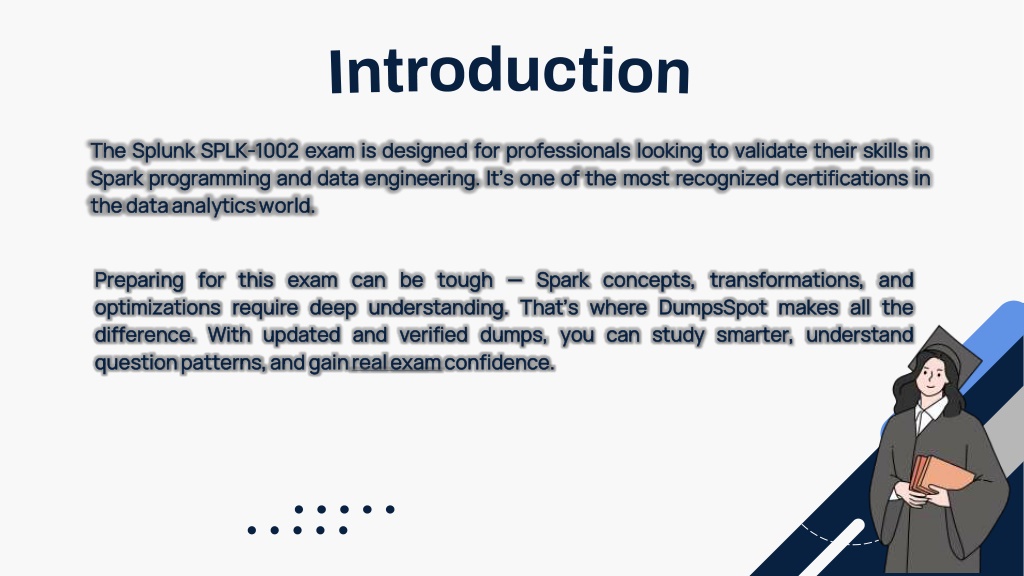 Introduction

The Splunk SPLK-1002 exam is designed for professionals looking to validate their skills in Spark programming and data engineering. It's one of the most recognized certifications in the data analytics world.

Preparing for this exam can be tough — Spark concepts, transformations, and optimizations require deep understanding. That's where DumpsSpot makes all the difference. With updated and verified dumps, you can study smarter, understand question patterns, and gain real exam confidence.